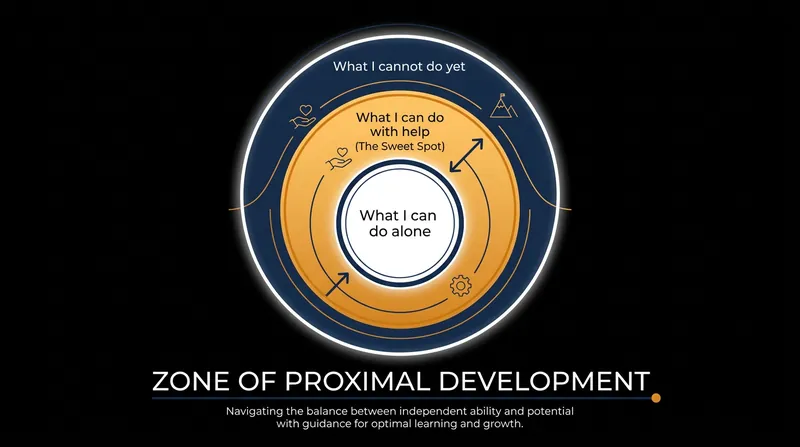 What I cannot do yet

What I can do with help (The Sweet Spot)

What I can do alone

ZONE OF PROXIMAL DEVELOPMENT

Navigating the balance between independent ability and potential with guidance for optimal learning and growth.